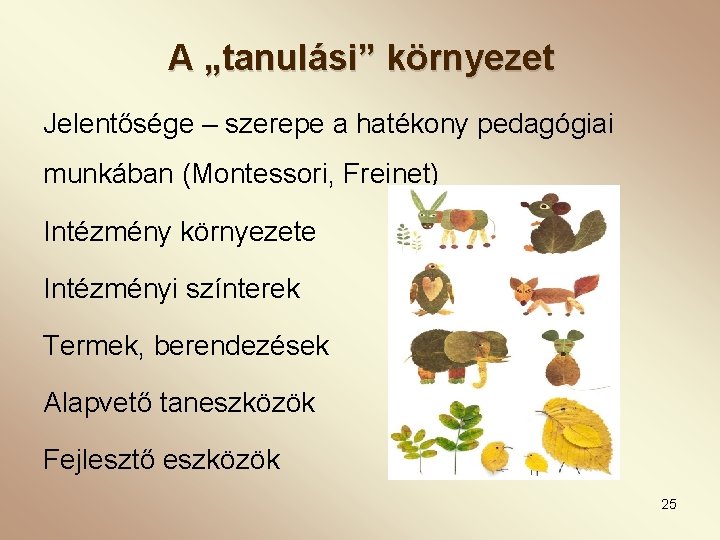 A „tanulási” környezet

Jelentősége – szerepe a hatékony pedagógiai munkában (Montessori, Freinet)

Intézmény környezete

Intézményi színterek

Termek, berendezések

Alapvető taneszközök

Fejlesztő eszközök

25